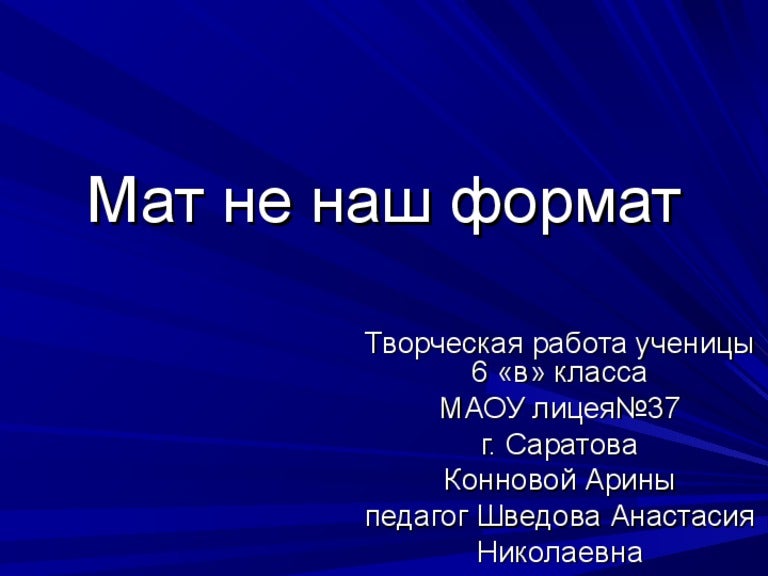 Мат не наш формат

Творческая работа ученицы 6 «в» класса
МАОУ лицея№37
г. Саратова
Конновой Арины
педагог Шведова Анастасия Николаевна